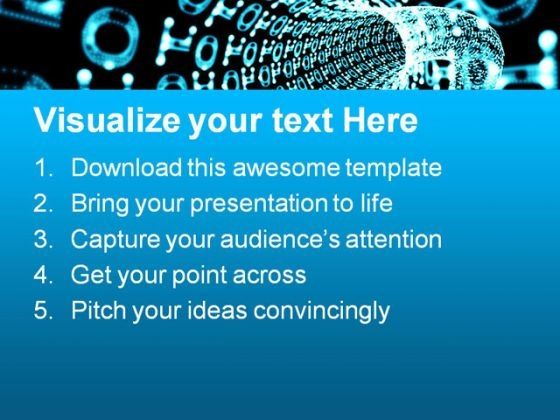 Visualize your text Here

1. Download this awesome template
2. Bring your presentation to life
3. Capture your audience's attention
4. Get your point across
5. Pitch your ideas convincingly